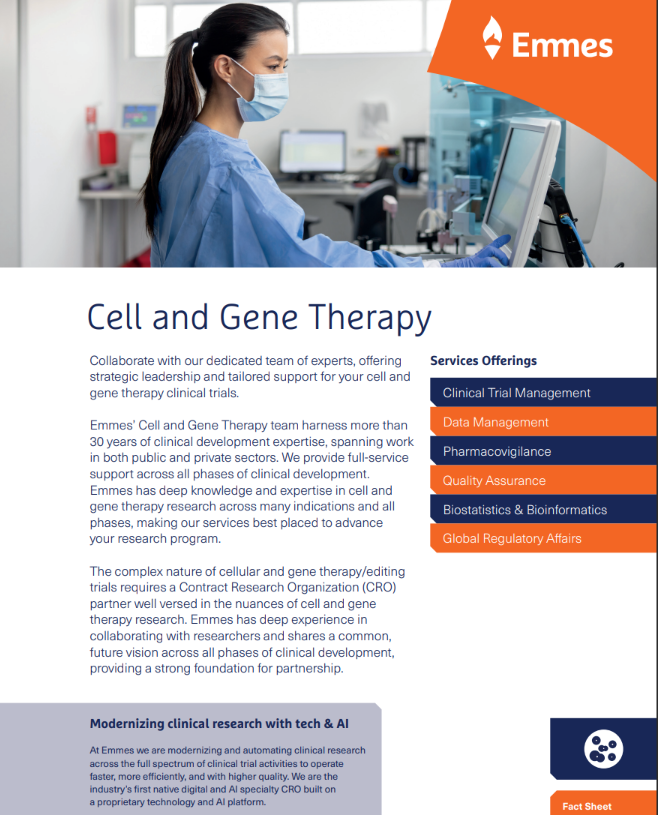 Emmes

Cell and Gene Therapy

Collaborate with our dedicated team of experts, offering strategic leadership and tailored support for your cell and gene therapy clinical trials.

Emmes' Cell and Gene Therapy team harness more than 30 years of clinical development expertise, spanning work in both public and private sectors. We provide full-service support across all phases of clinical development. Emmes has deep knowledge and expertise in cell and gene therapy research across many indications and all phases, making our services best placed to advance your research program.

The complex nature of cellular and gene therapy/editing trials requires a Contract Research Organization (CRO) partner well versed in the nuances of cell and gene therapy research. Emmes has deep experience in collaborating with researchers and shares a common, future vision across all phases of clinical development, providing a strong foundation for partnership.

Services Offerings

Clinical Trial Management

Data Management

Pharmacovigilance

Quality Assurance

Biostatistics & Bioinformatics

Global Regulatory Affairs

Modernizing clinical research with tech & AI

At Emmes we are modernizing and automating clinical research across the full spectrum of clinical trial activities to operate faster, more efficiently, and with higher quality. We are the industry's first native digital and AI specialty CRO built on a proprietary technology and AI platform.

Fact Sheet